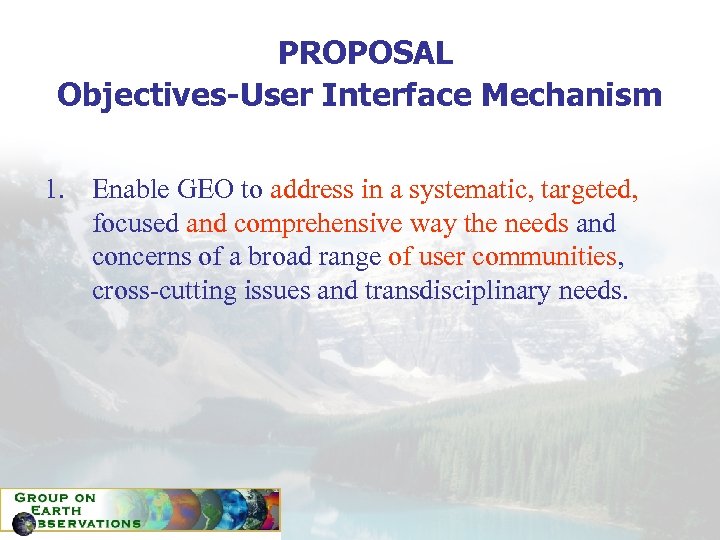 PROPOSAL
Objectives-User Interface Mechanism

1. Enable GEO to address in a systematic, targeted, focused and comprehensive way the needs and concerns of a broad range of user communities, cross-cutting issues and transdisciplinary needs.

GROUP ON EARTH OBSERVATIONS